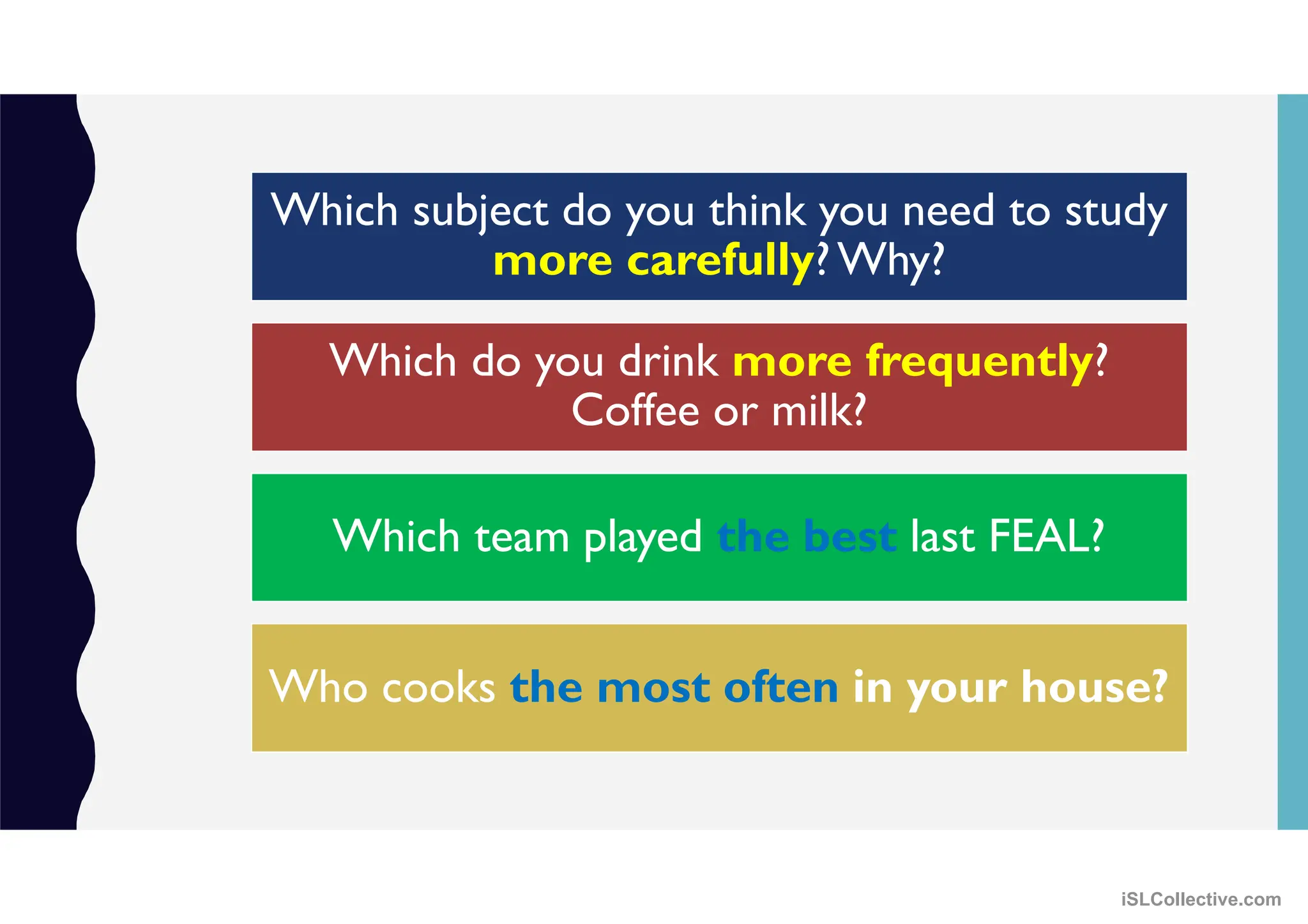 Which subject do you think you need to study more carefully? Why?

Which do you drink more frequently? Coffee or milk?

Which team played the best last FEAL?

Who cooks the most often in your house?

iSLCollective.com